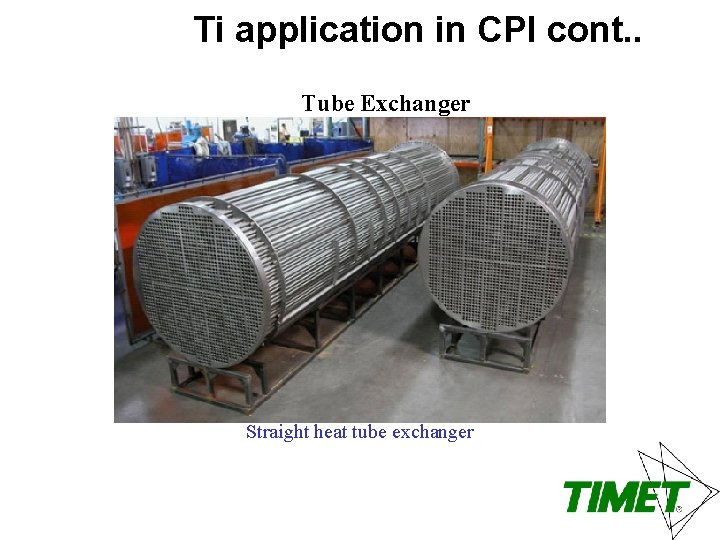 Ti application in CPI cont..

Tube Exchanger

Straight heat tube exchanger

TIMET®